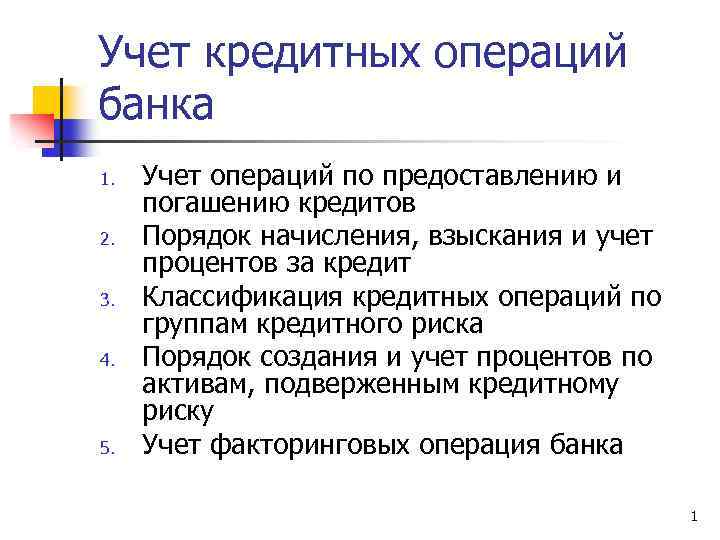 Учет кредитных операций банка

1. Учет операций по предоставлению и погашению кредитов
2. Порядок начисления, взыскания и учет процентов за кредит
3. Классификация кредитных операций по группам кредитного риска
4. Порядок создания и учет процентов по активам, подверженным кредитному риску
5. Учет факторинговых операция банка

1